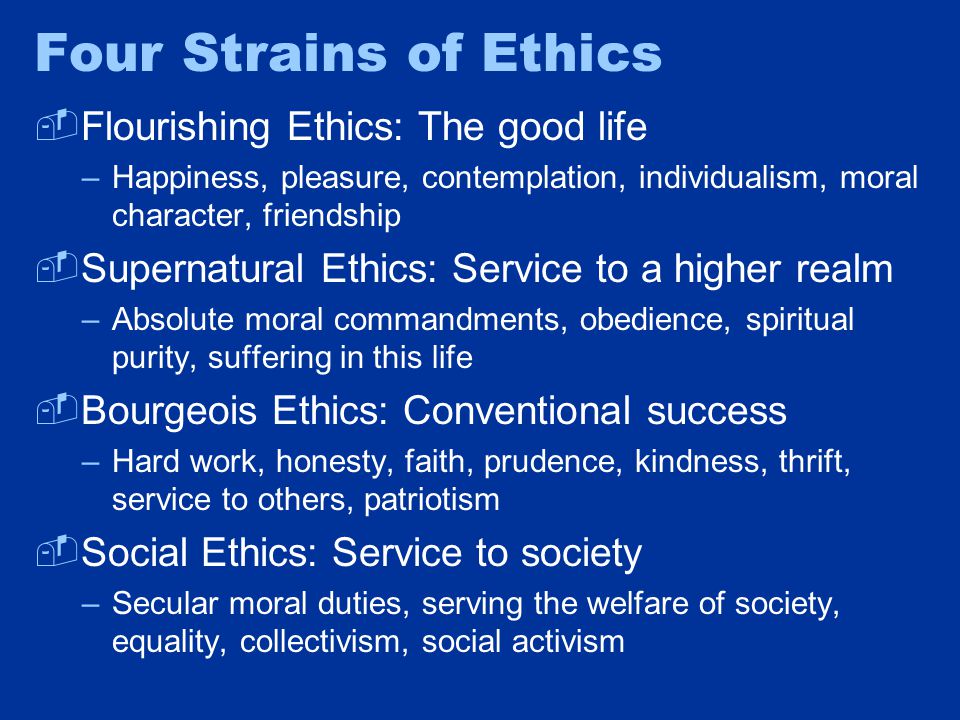 Four Strains of Ethics

Flourishing Ethics: The good life
– Happiness, pleasure, contemplation, individualism, moral character, friendship

Supernatural Ethics: Service to a higher realm
– Absolute moral commandments, obedience, spiritual purity, suffering in this life

Bourgeois Ethics: Conventional success
– Hard work, honesty, faith, prudence, kindness, thrift, service to others, patriotism

Social Ethics: Service to society
– Secular moral duties, serving the welfare of society, equality, collectivism, social activism